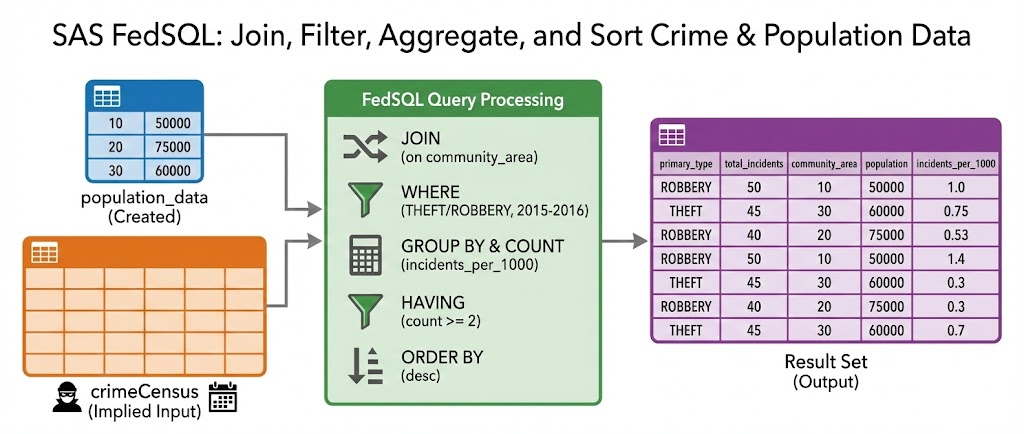 SAS FedSQL: Join, Filter, Aggregate, and Sort Crime & Population Data

| 10 | 50000 |
|---|---|
| 20 | 75000 |
| 30 | 60000 |

population_data
(Created)

crimeCensus
(Implied Input)

FedSQL Query Processing

JOIN
(on community_area)

WHERE
(THEFT/ROBBERY, 2015-2016)

GROUP BY & COUNT
(incidents_per_1000)

HAVING
(count >= 2)

ORDER BY
(desc)

| primary_type | total_incidents | community_area | population | incidents_per_1000 |
|---|---|---|---|---|
| ROBBERY | 50 | 10 | 50000 | 1.0 |
| THEFT | 45 | 30 | 60000 | 0.75 |
| ROBBERY | 40 | 20 | 75000 | 0.53 |
| ROBBERY | 50 | 10 | 50000 | 1.4 |
| THEFT | 45 | 30 | 60000 | 0.3 |
| ROBBERY | 40 | 20 | 75000 | 0.3 |
| THEFT | 45 | 30 | 60000 | 0.7 |

Result Set
(Output)